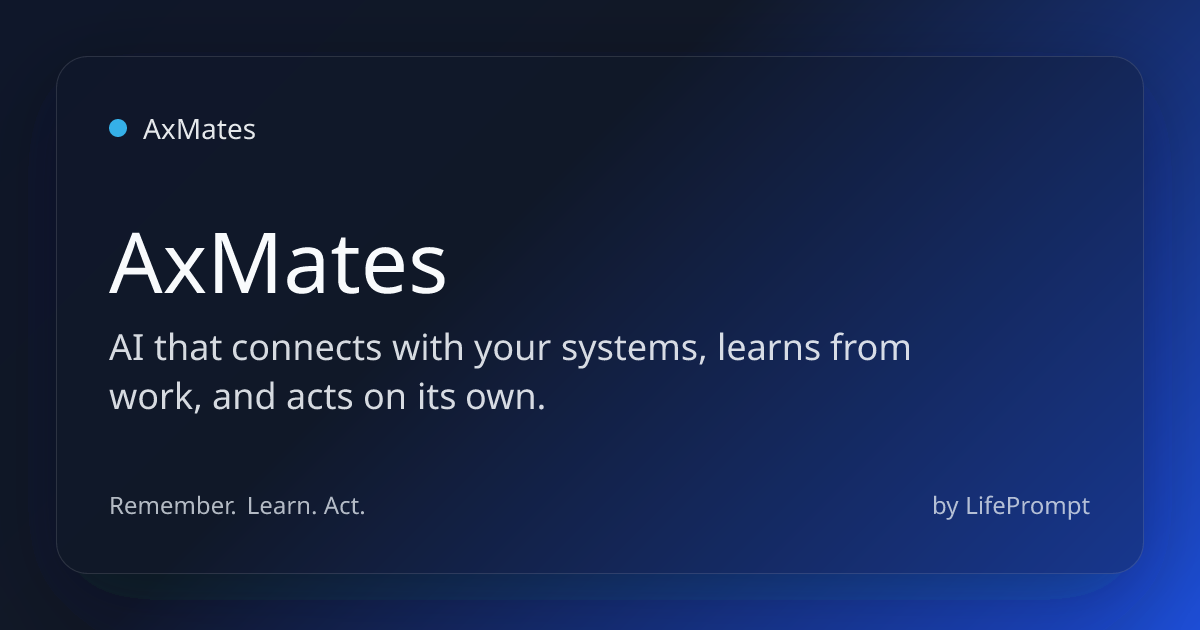 AxMates

AxMates

AI that connects with your systems, learns from work, and acts on its own.

Remember. Learn. Act.

by LifePrompt